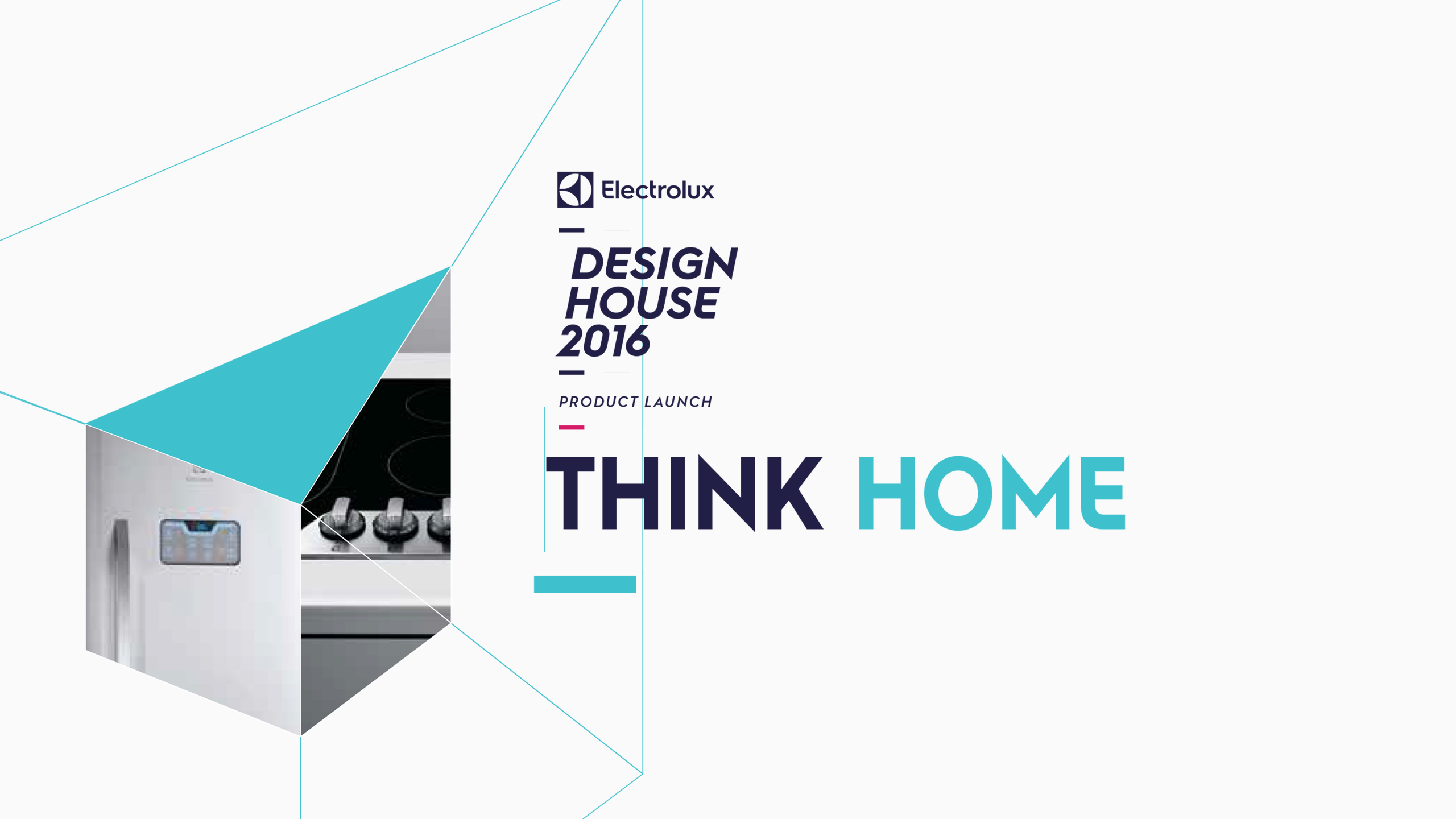 Electrolux

DESIGN HOUSE 2016

PRODUCT LAUNCH

THINK HOME